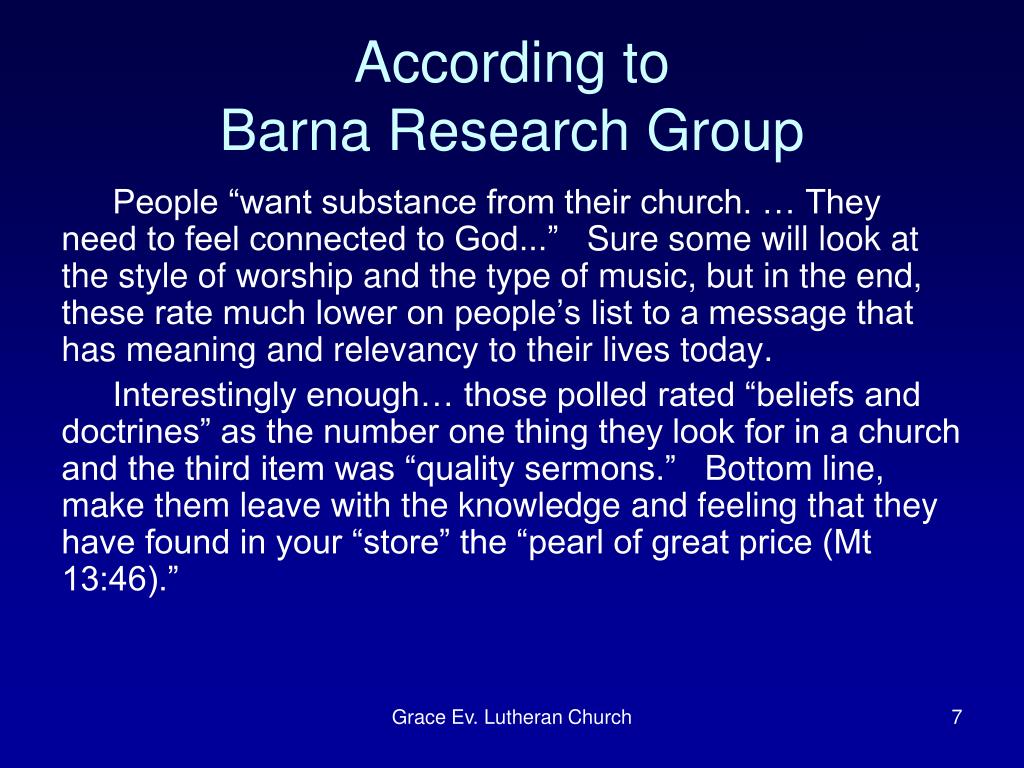 According to
Barna Research Group

People “want substance from their church. … They need to feel connected to God...” Sure some will look at the style of worship and the type of music, but in the end, these rate much lower on people’s list to a message that has meaning and relevancy to their lives today.

Interestingly enough… those polled rated “beliefs and doctrines” as the number one thing they look for in a church and the third item was “quality sermons.” Bottom line, make them leave with the knowledge and feeling that they have found in your “store” the “pearl of great price (Mt 13:46).”

Grace Ev. Lutheran Church

7